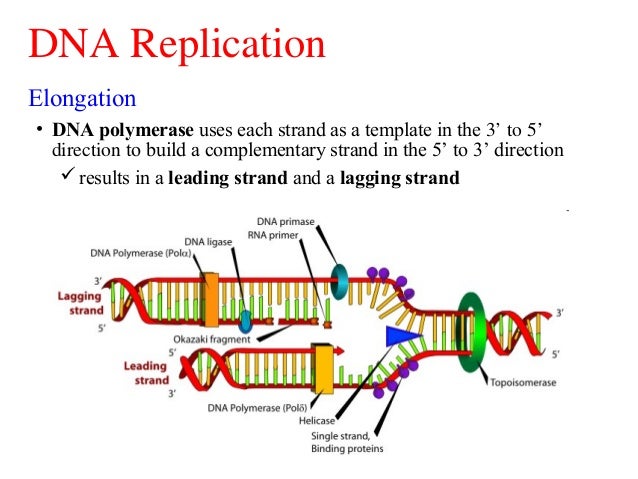 DNA Replication

Elongation

• DNA polymerase uses each strand as a template in the 3' to 5' direction to build a complementary strand in the 5' to 3' direction

✓ results in a leading strand and a lagging strand

DNA primase
RNA primer
DNA ligase
DNA Polymerase (Polα)
3'
Lagging strand
5'
Okazaki fragment
5'
Leading strand
3'
DNA Polymerase (Polδ)
Helicase
Single strand, Binding proteins
Topoisomerase
3'
5'